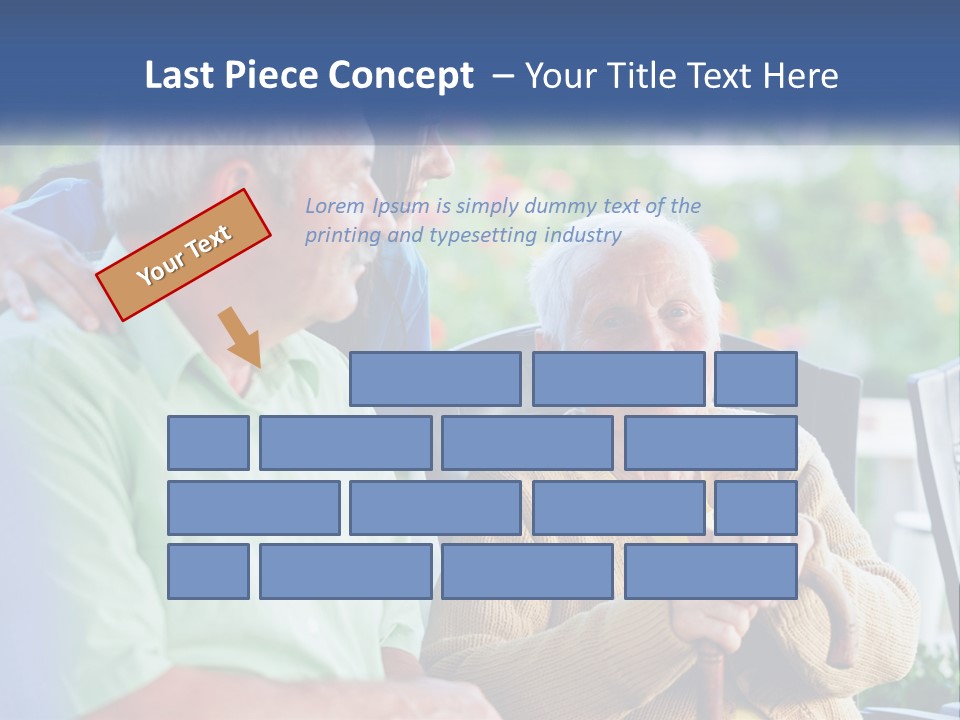 Last Piece Concept – Your Title Text Here

Your Text

Lorem Ipsum is simply dummy text of the printing and typesetting industry